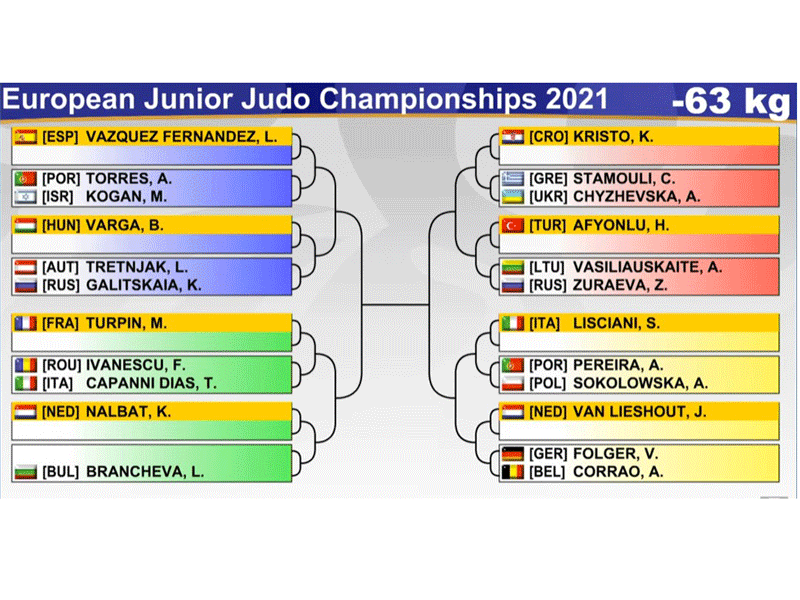 European Junior Judo Championships 2021 -63 kg

[ESP] VAZQUEZ FERNANDEZ, L.

[POR] TORRES, A.
[ISR] KOGAN, M.

[HUN] VARGA, B.

[AUT] TRETNJAK, L.
[RUS] GALITSKAIA, K.

[FRA] TURPIN, M.

[ROU] IVANESCU, F.
[ITA] CAPANNI DIAS, T.

[NED] NALBAT, K.

[BUL] BRANCHEVA, L.

[CRO] KRISTO, K.

[GRE] STAMOULI, C.
[UKR] CHYZHEVSKA, A.

[TUR] AFYONLU, H.

[LTU] VASILIAUSKAITE, A.
[RUS] ZURAEVA, Z.

[ITA] LISCIANI, S.

[POR] PEREIRA, A.
[POL] SOKOLOWSKA, A.

[NED] VAN LIESHOUT, J.

[GER] FOLGER, V.
[BEL] CORRAO, A.